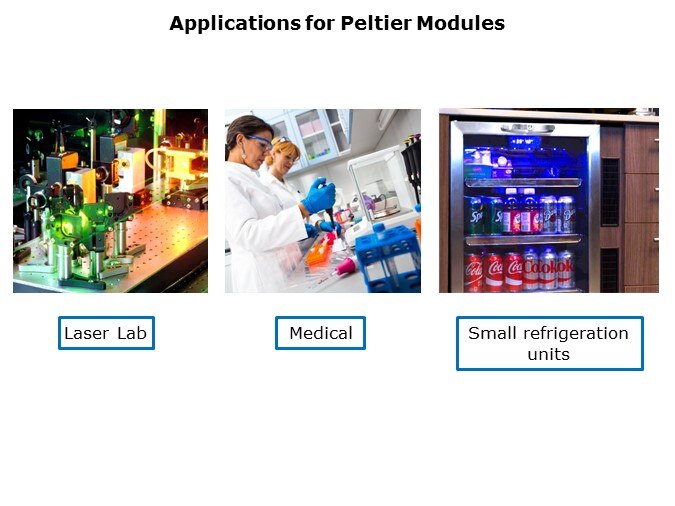 Applications for Peltier Modules

Laser Lab

Medical

Small refrigeration units